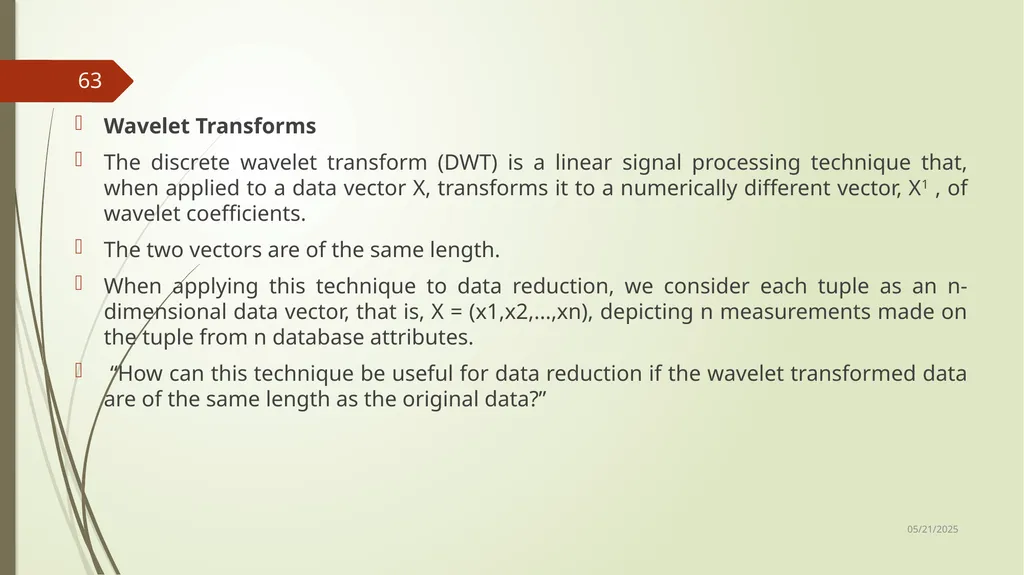 63

Wavelet Transforms

The discrete wavelet transform (DWT) is a linear signal processing technique that, when applied to a data vector X, transforms it to a numerically different vector, $X^1$ , of wavelet coefficients.

The two vectors are of the same length.

When applying this technique to data reduction, we consider each tuple as an n-dimensional data vector, that is, X = (x1,x2,...,xn), depicting n measurements made on the tuple from n database attributes.

“How can this technique be useful for data reduction if the wavelet transformed data are of the same length as the original data?”

05/21/2025